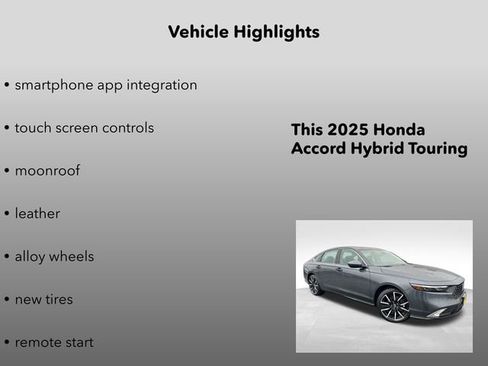 Vehicle Highlights

• smartphone app integration

• touch screen controls

• moonroof

• leather

• alloy wheels

• new tires

• remote start

This 2025 Honda Accord Hybrid Touring